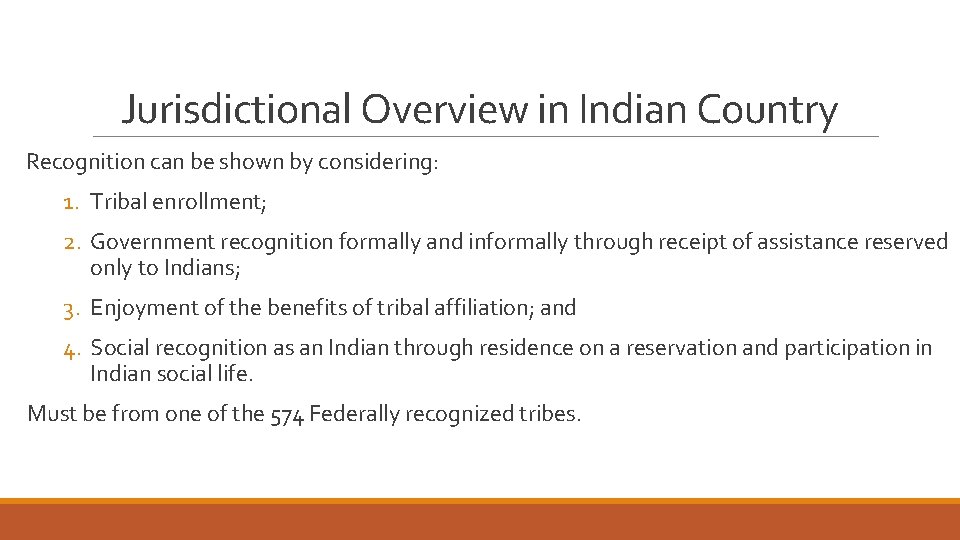 Jurisdictional Overview in Indian Country

Recognition can be shown by considering:

1. Tribal enrollment;

2. Government recognition formally and informally through receipt of assistance reserved only to Indians;

3. Enjoyment of the benefits of tribal affiliation; and

4. Social recognition as an Indian through residence on a reservation and participation in Indian social life.

Must be from one of the 574 Federally recognized tribes.